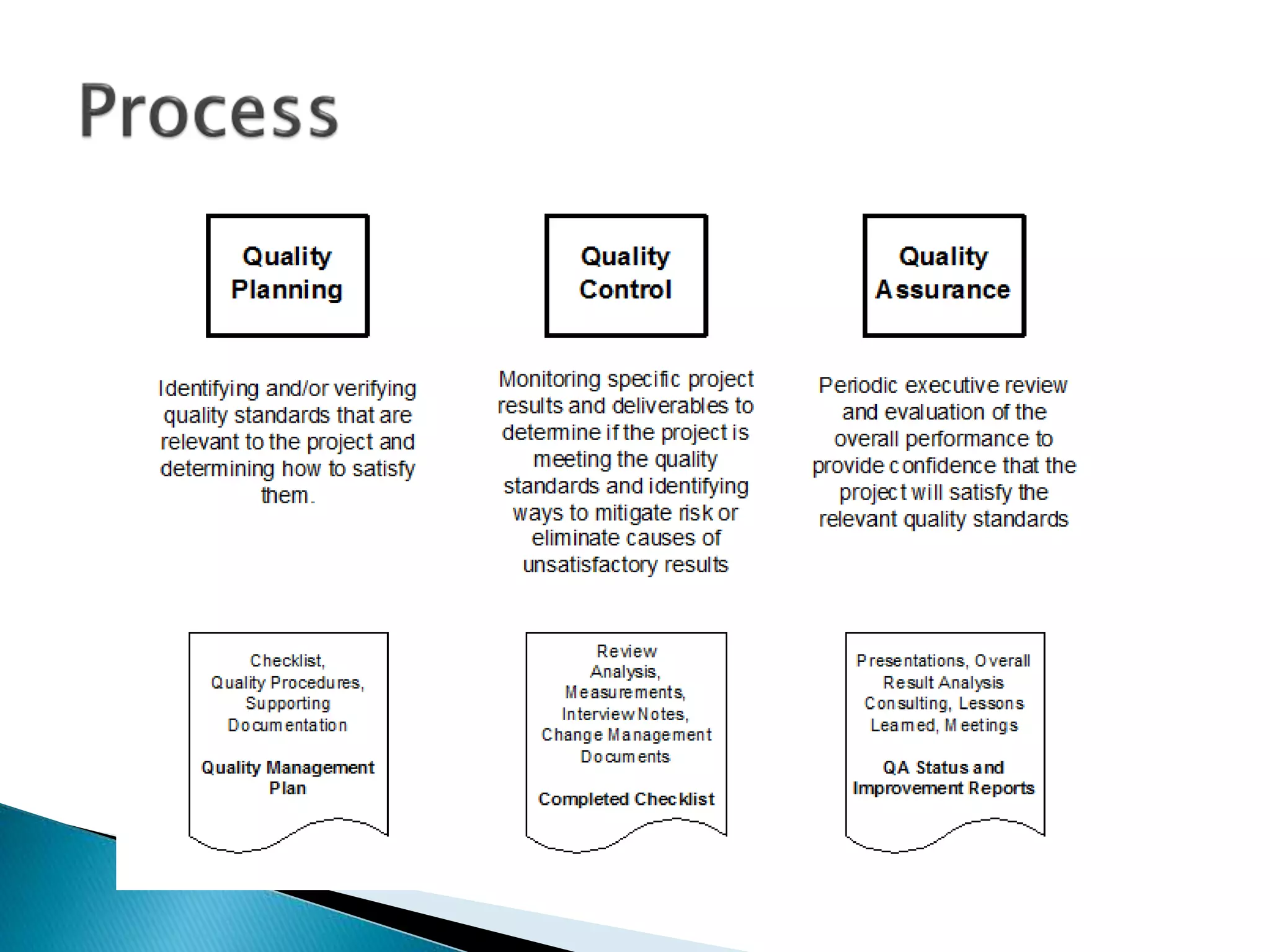 Process

Quality Planning

Identifying and/or verifying quality standards that are relevant to the project and determining how to satisfy them.

Checklist, Quality Procedures, Supporting Documentation

Quality Management Plan

Quality Control

Monitoring specific project results and deliverables to determine if the project is meeting the quality standards and identifying ways to mitigate risk or eliminate causes of unsatisfactory results

Review Analysis, Measurements, Interview Notes, Change Management Documents

Completed Checklist

Quality Assurance

Periodic executive review and evaluation of the overall performance to provide confidence that the project will satisfy the relevant quality standards

Presentations, Overall Result Analysis Consulting, Lessons Learned, Meetings

QA Status and Improvement Reports